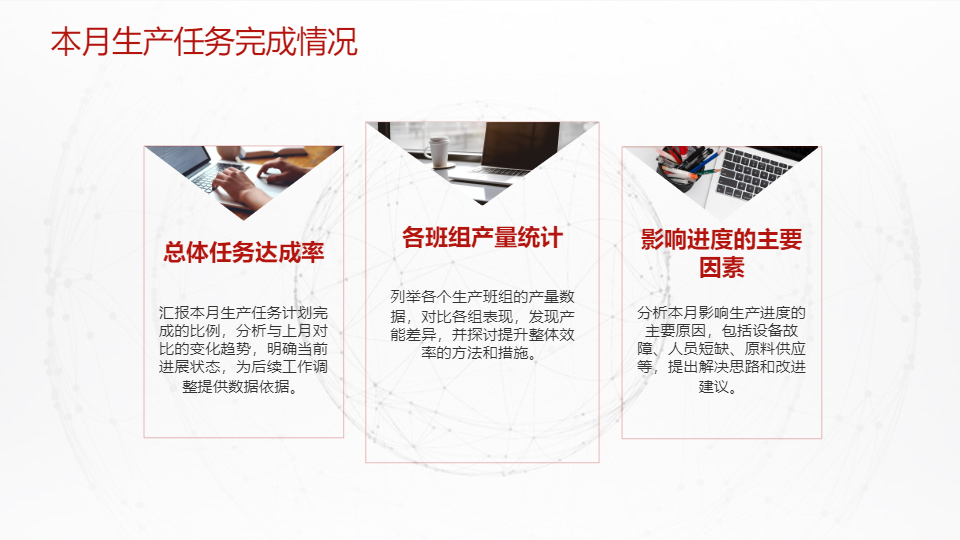 本月生产任务完成情况

总体任务达成率

汇报本月生产任务计划完成的比例，分析与上月对比的变化趋势，明确当前进展状态，为后续工作调整提供数据依据。

各班组产量统计

列举各个生产班组的产量数据，对比各组表现，发现产能差异，并探讨提升整体效率的方法和措施。

影响进度的主要因素

分析本月影响生产进度的主要原因，包括设备故障、人员短缺、原料供应等，提出解决思路和改进建议。